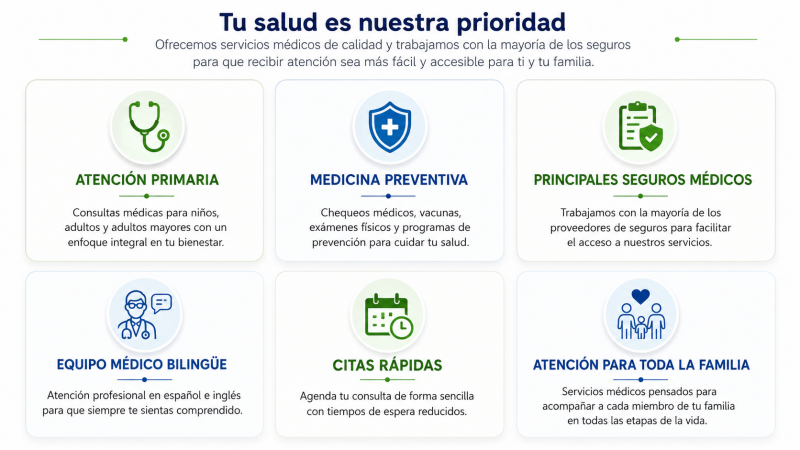 Tu salud es nuestra prioridad

Ofrecemos servicios médicos de calidad y trabajamos con la mayoría de los seguros para que recibir atención sea más fácil y accesible para ti y tu familia.

ATENCIÓN PRIMARIA

Consultas médicas para niños, adultos y adultos mayores con un enfoque integral en tu bienestar.

MEDICINA PREVENTIVA

Chequeos médicos, vacunas, exámenes físicos y programas de prevención para cuidar tu salud.

PRINCIPALES SEGUROS MÉDICOS

Trabajamos con la mayoría de los proveedores de seguros para facilitar el acceso a nuestros servicios.

EQUIPO MÉDICO BILINGÜE

Atención profesional en español e inglés para que siempre te sientas comprendido.

CITAS RÁPIDAS

Agenda tu consulta de forma sencilla con tiempos de espera reducidos.

ATENCIÓN PARA TODA LA FAMILIA

Servicios médicos pensados para acompañar a cada miembro de tu familia en todas las etapas de la vida.